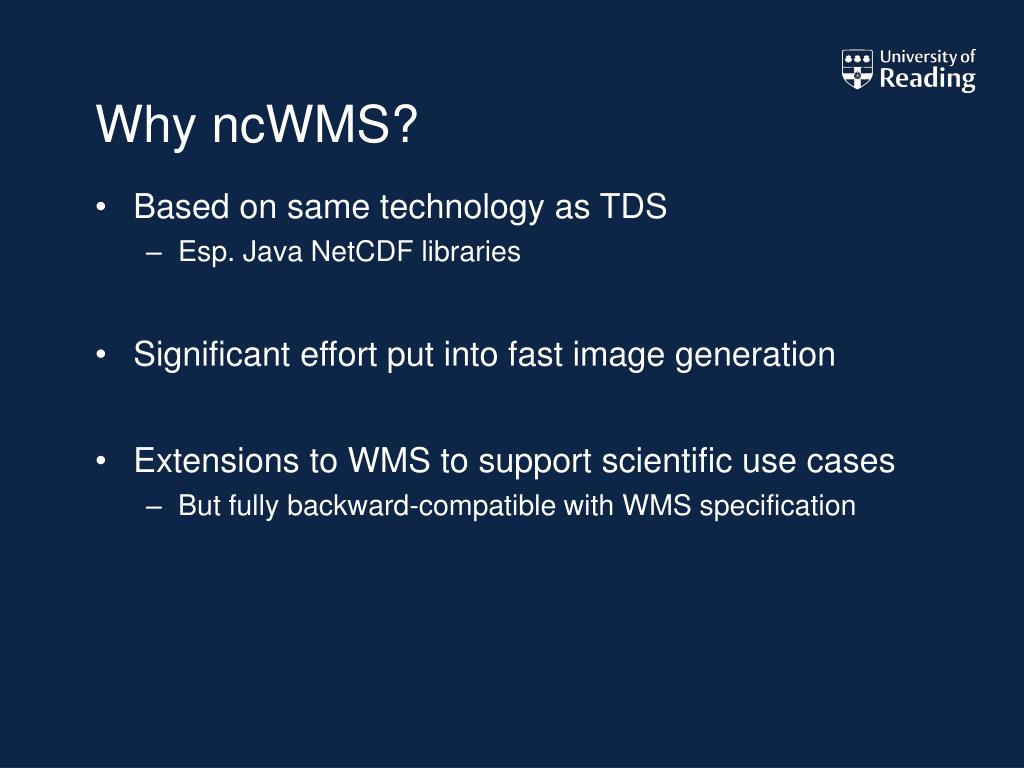 University of Reading

Why ncWMS?

• Based on same technology as TDS
– Esp. Java NetCDF libraries

• Significant effort put into fast image generation

• Extensions to WMS to support scientific use cases
– But fully backward-compatible with WMS specification